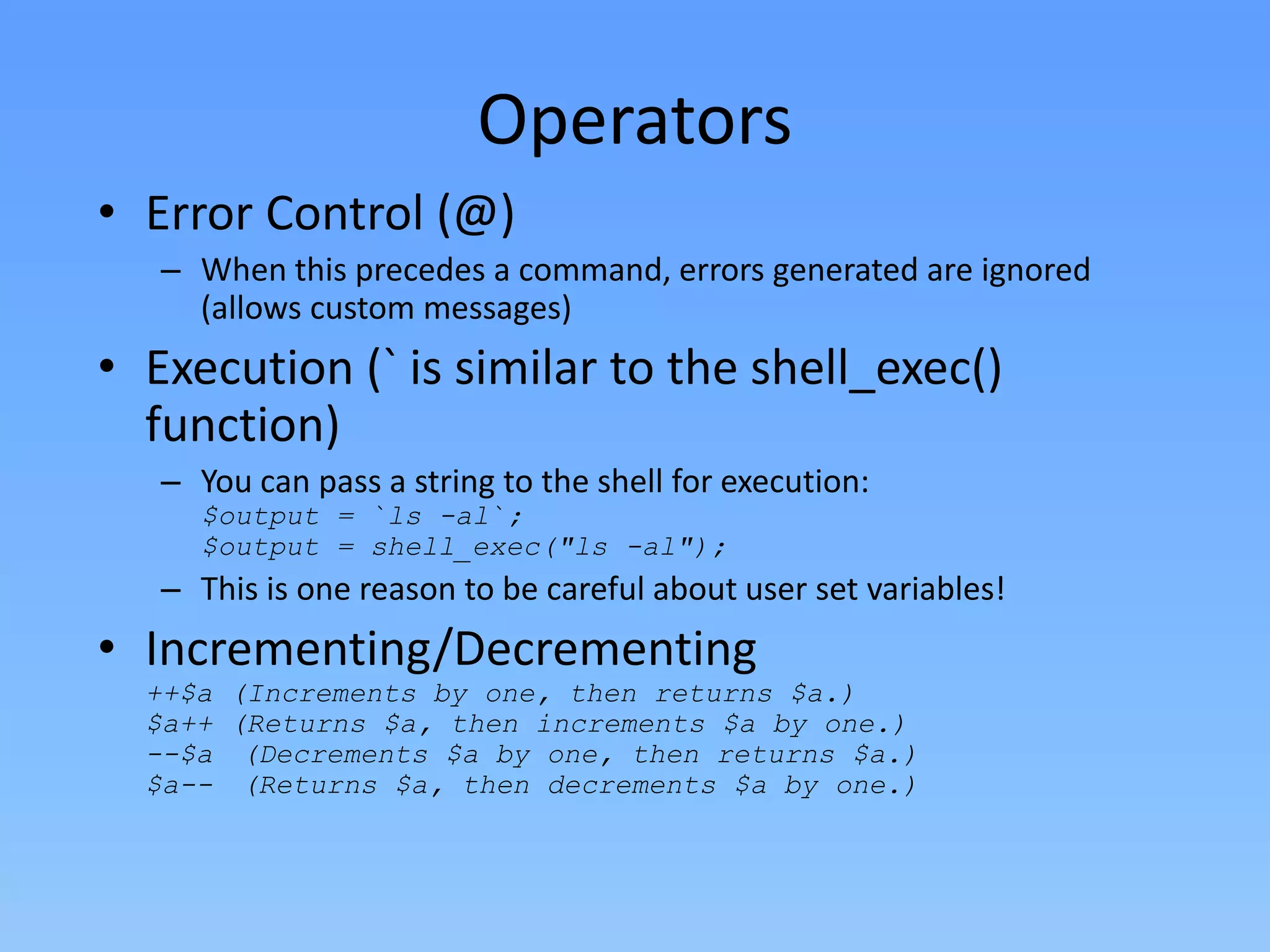 Operators

• Error Control (@)
– When this precedes a command, errors generated are ignored (allows custom messages)

• Execution (` is similar to the shell_exec() function)
– You can pass a string to the shell for execution:
$output = `ls -al`;
$output = shell_exec("ls -al");
– This is one reason to be careful about user set variables!

• Incrementing/Decrementing
++$a (Increments by one, then returns $a.)
$a++ (Returns $a, then increments $a by one.)
--$a (Decrements $a by one, then returns $a.)
$a-- (Returns $a, then decrements $a by one.)